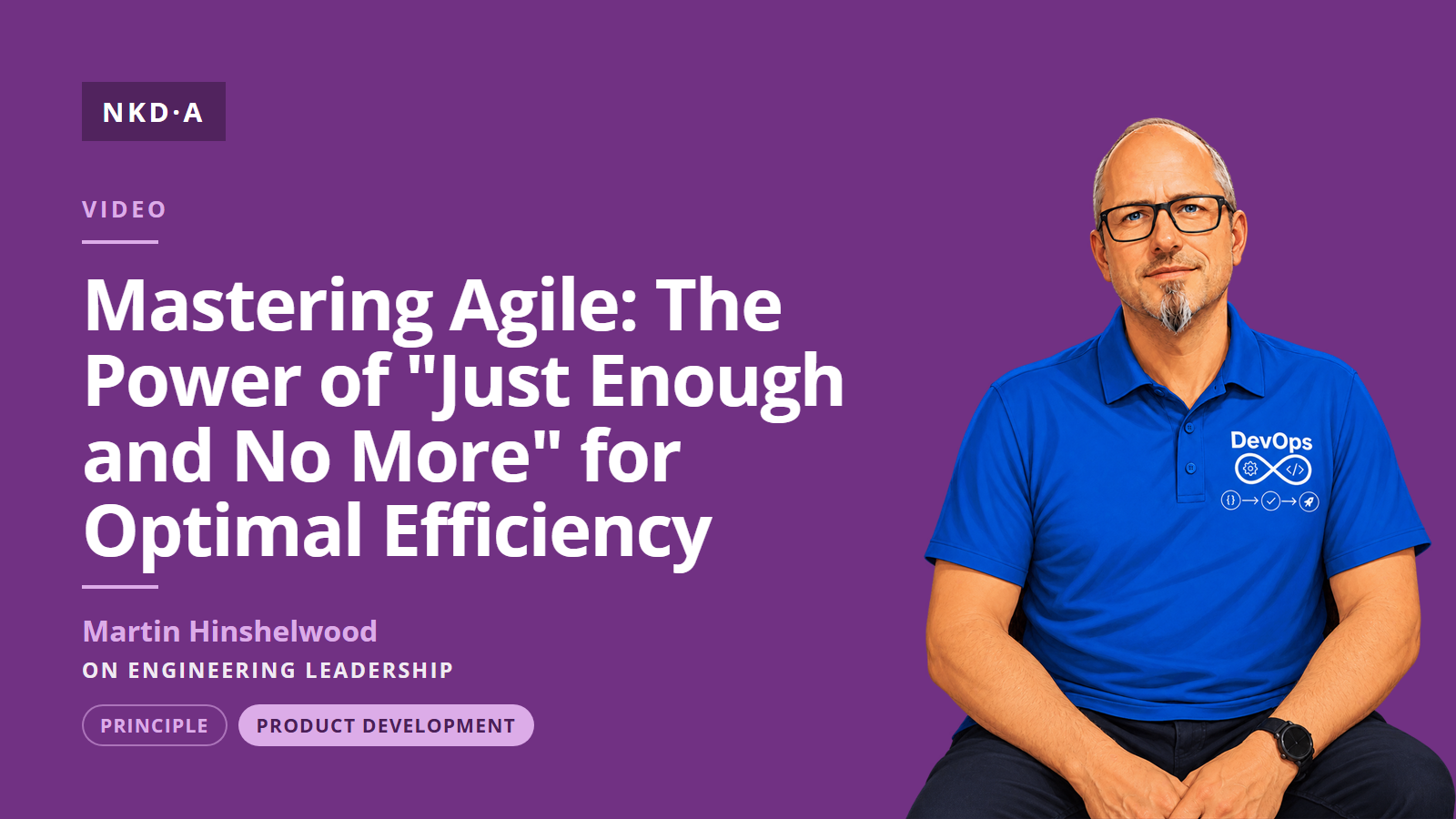 NKD·A

VIDEO

Mastering Agile: The Power of "Just Enough and No More" for Optimal Efficiency

Martin Hinshelwood
ON ENGINEERING LEADERSHIP

PRINCIPLE PRODUCT DEVELOPMENT

DevOps